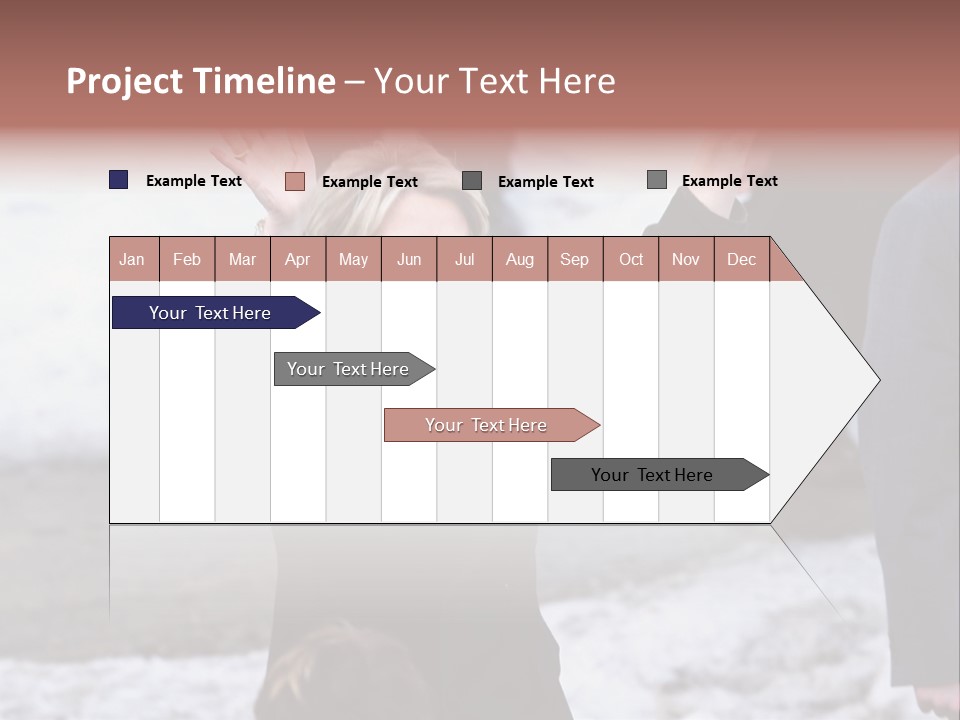 Project Timeline – Your Text Here

Example Text
Example Text
Example Text
Example Text

| Jan | Feb | Mar | Apr | May | Jun | Jul | Aug | Sep | Oct | Nov | Dec |
|---|---|---|---|---|---|---|---|---|---|---|---|

Your Text Here

Your Text Here

Your Text Here

Your Text Here